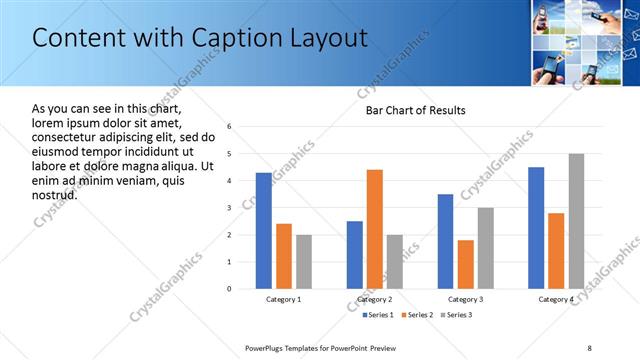 Content with Caption Layout

As you can see in this chart, lorem ipsum dolor sit amet, consectetur adipiscing elit, sed do eiusmod tempor incididunt ut labore et dolore magna aliqua. Ut enim ad minim veniam, quis nostrud.

Bar Chart of Results

6
5
4
3
2
1
0

Category 1
Category 2
Category 3
Category 4

Series 1 Series 2 Series 3

CrystalGraphics

PowerPlugs Templates for PowerPoint Preview

8